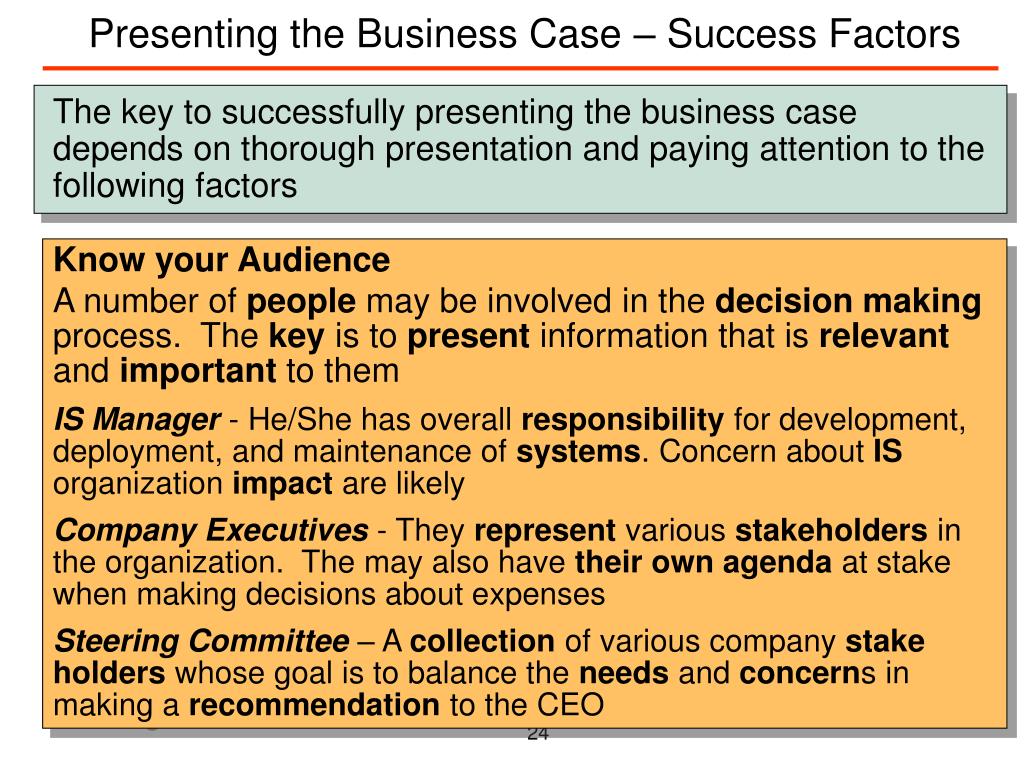 Presenting the Business Case – Success Factors

The key to successfully presenting the business case depends on thorough presentation and paying attention to the following factors

Know your Audience

A number of people may be involved in the decision making process. The key is to present information that is relevant and important to them

IS Manager - He/She has overall responsibility for development, deployment, and maintenance of systems. Concern about IS organization impact are likely

Company Executives - They represent various stakeholders in the organization. The may also have their own agenda at stake when making decisions about expenses

Steering Committee – A collection of various company stake holders whose goal is to balance the needs and concerns in making a recommendation to the CEO

24